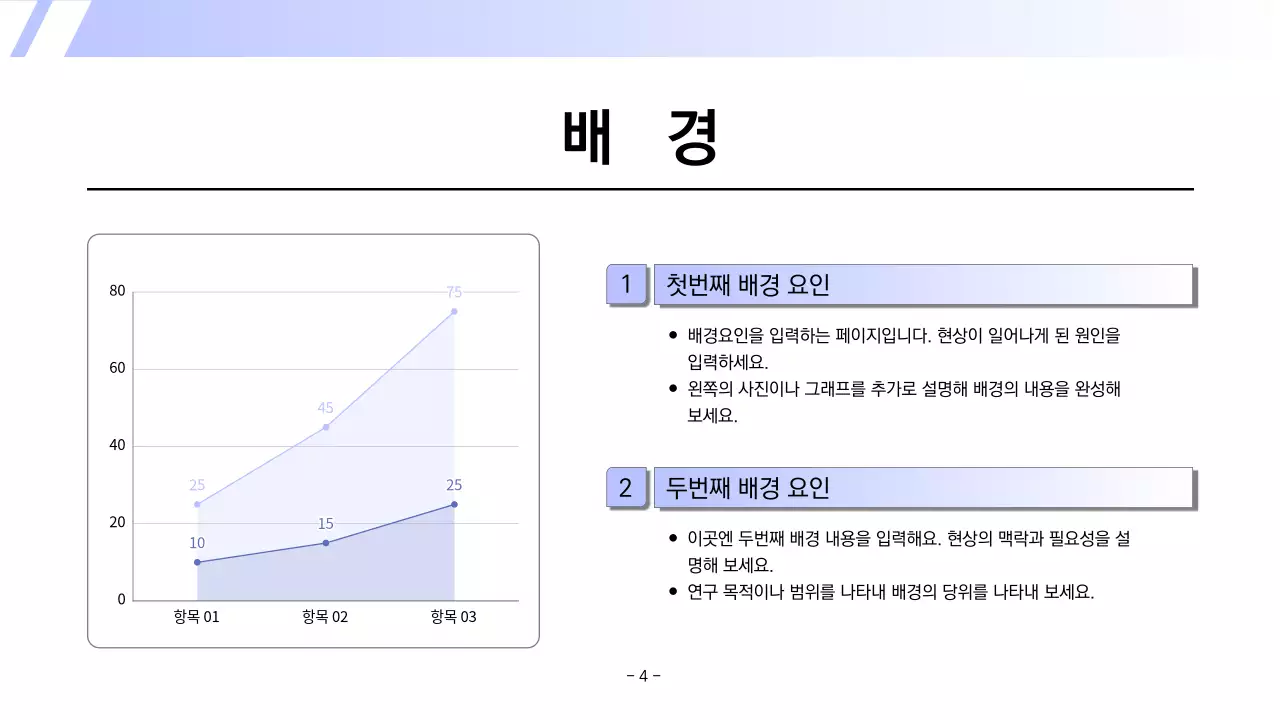 배 경

80
60
40
20
0
25
45
75
10
15
25
항목 01
항목 02
항목 03

1 첫번째 배경 요인

● 배경요인을 입력하는 페이지입니다. 현상이 일어나게 된 원인을 입력하세요.
● 왼쪽의 사진이나 그래프를 추가로 설명해 배경의 내용을 완성해 보세요.

2 두번째 배경 요인

● 이곳엔 두번째 배경 내용을 입력해요. 현상의 맥락과 필요성을 설명해 보세요.
● 연구 목적이나 범위를 나타내 배경의 당위를 나타내 보세요.

- 4 -